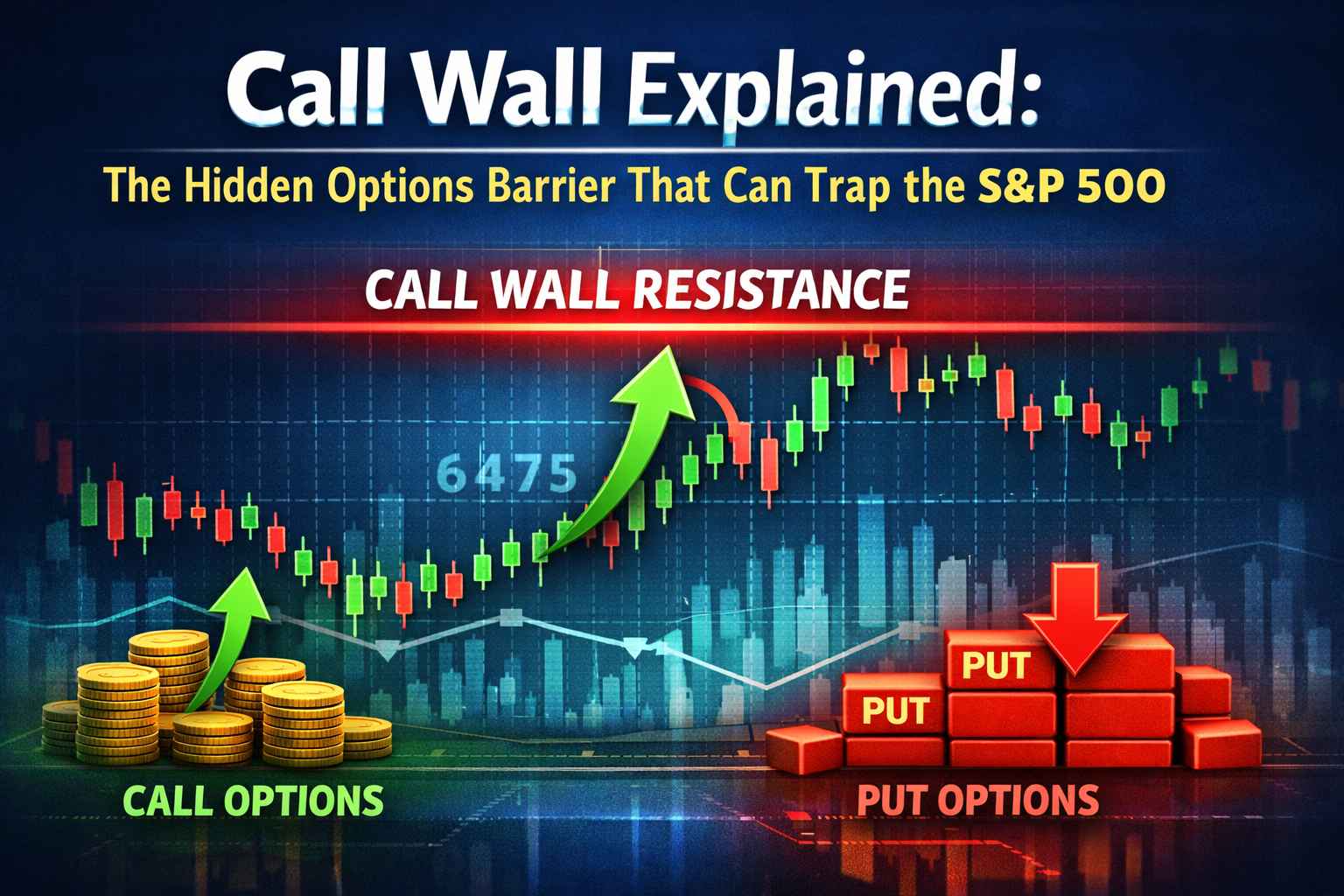 Call Wall Explained:
The Hidden Options Barrier That Can Trap the S&P 500

CALL WALL RESISTANCE

6475

PUT

PUT

CALL OPTIONS

PUT OPTIONS